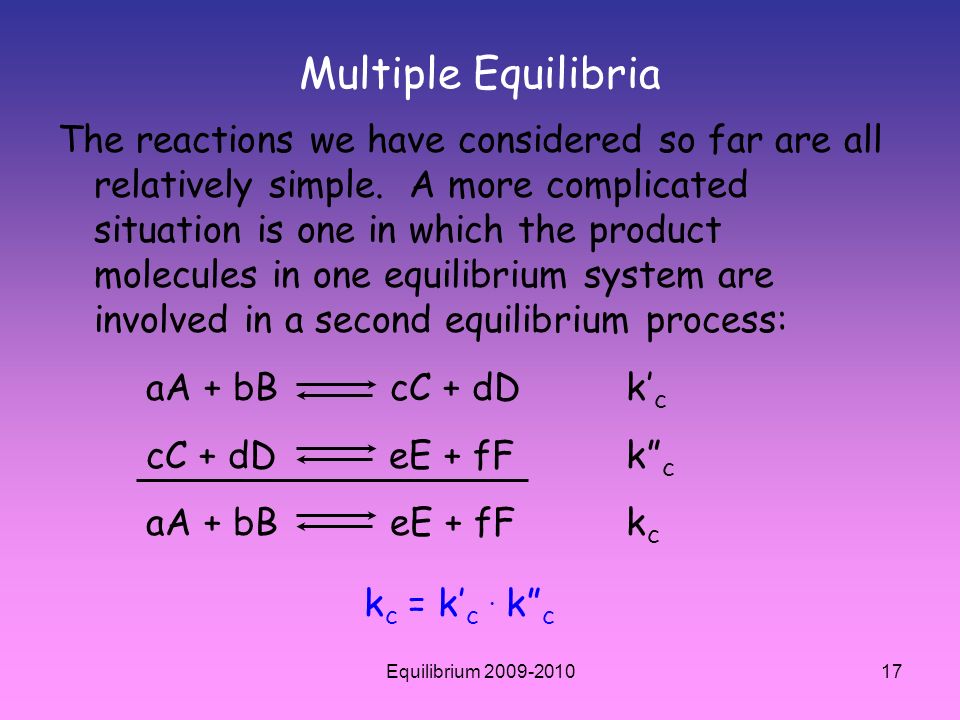 Multiple Equilibria

The reactions we have considered so far are all relatively simple. A more complicated situation is one in which the product molecules in one equilibrium system are involved in a second equilibrium process:

$aA + bB \rightleftharpoons cC + dD$ $k'_c$

$cC + dD \rightleftharpoons eE + fF$ $k''_c$

$aA + bB \rightleftharpoons eE + fF$ $k_c$

$k_c = k'_c \cdot k''_c$

Equilibrium 2009-2010

17